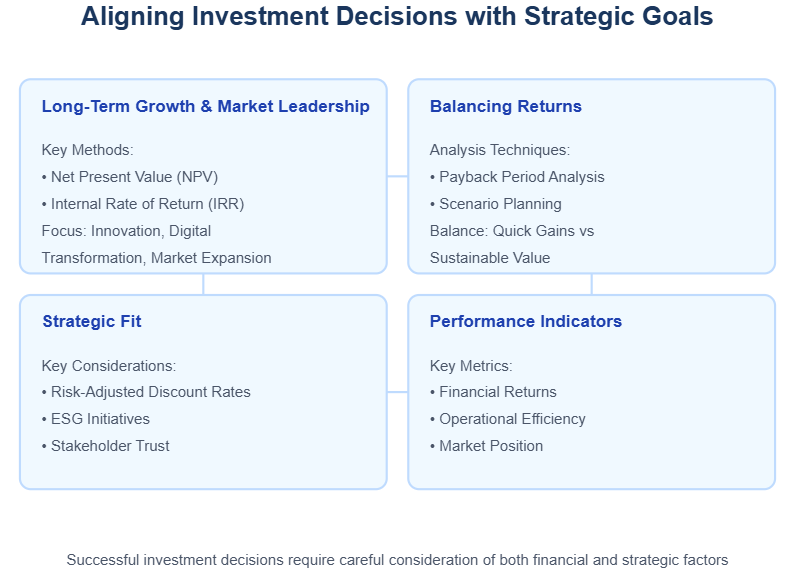 Aligning Investment Decisions with Strategic Goals

Long-Term Growth & Market Leadership

Key Methods:
• Net Present Value (NPV)
• Internal Rate of Return (IRR)
Focus: Innovation, Digital Transformation, Market Expansion

Balancing Returns

Analysis Techniques:
• Payback Period Analysis
• Scenario Planning
Balance: Quick Gains vs Sustainable Value

Strategic Fit

Key Considerations:
• Risk-Adjusted Discount Rates
• ESG Initiatives
• Stakeholder Trust

Performance Indicators

Key Metrics:
• Financial Returns
• Operational Efficiency
• Market Position

Successful investment decisions require careful consideration of both financial and strategic factors